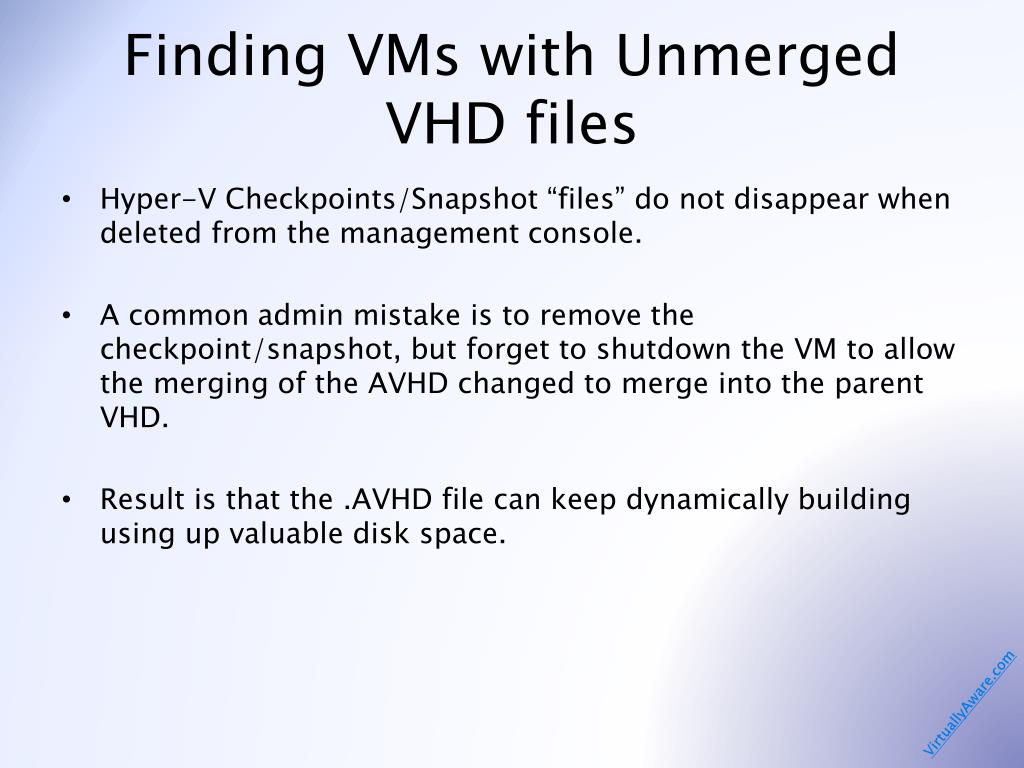 Finding VMs with Unmerged VHD files

• Hyper-V Checkpoints/Snapshot “files” do not disappear when deleted from the management console.

• A common admin mistake is to remove the checkpoint/snapshot, but forget to shutdown the VM to allow the merging of the AVHD changed to merge into the parent VHD.

• Result is that the .AVHD file can keep dynamically building using up valuable disk space.

VirtuallyAware.com